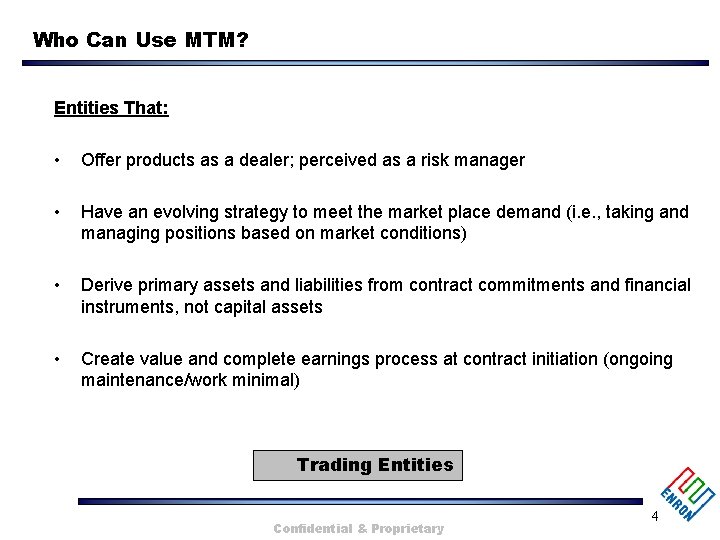 Who Can Use MTM?

Entities That:

• Offer products as a dealer; perceived as a risk manager

• Have an evolving strategy to meet the market place demand (i.e., taking and managing positions based on market conditions)

• Derive primary assets and liabilities from contract commitments and financial instruments, not capital assets

• Create value and complete earnings process at contract initiation (ongoing maintenance/work minimal)

Trading Entities

ENRON

4

Confidential & Proprietary